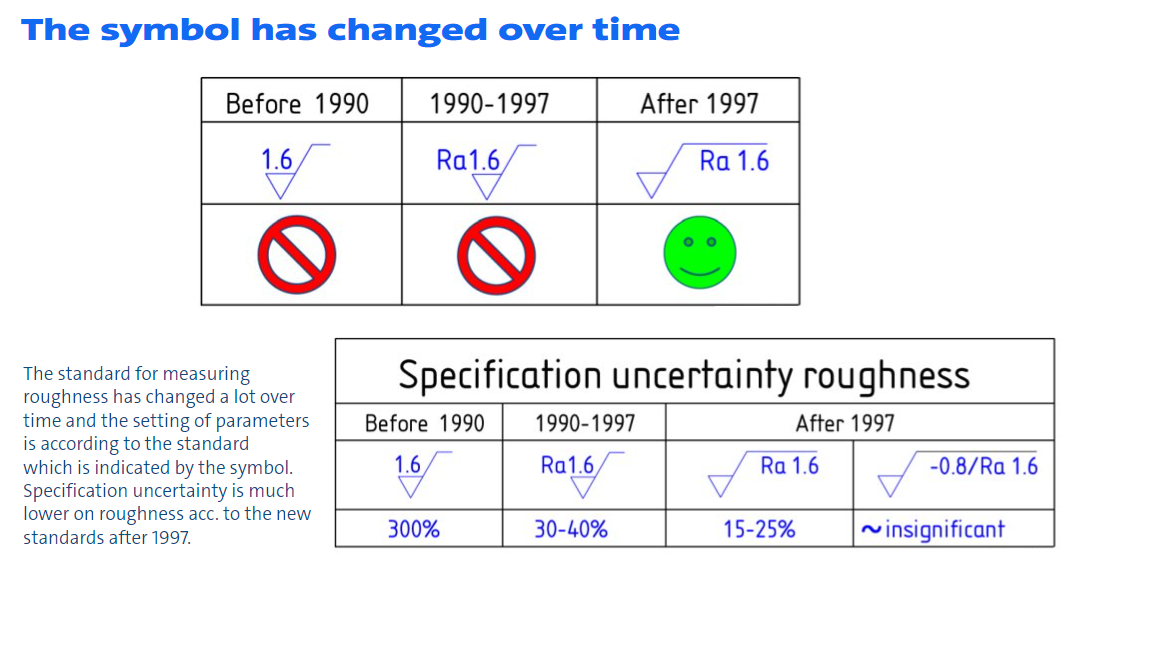 The symbol has changed over time

| Before 1990 | 1990-1997 | After 1997 |
|---|---|---|
| 1.6 | Ra1.6 | Ra 1.6 |
| | | |

The standard for measuring roughness has changed a lot over time and the setting of parameters is according to the standard which is indicated by the symbol. Specification uncertainty is much lower on roughness acc. to the new standards after 1997.

Specification uncertainty roughness

| Before 1990 | 1990-1997 | After 1997 | |
|---|---|---|---|
| 1.6 | Ra1.6 | Ra 1.6 | -0.8/Ra 1.6 |
| 300% | 30-40% | 15-25% | ~insignificant |